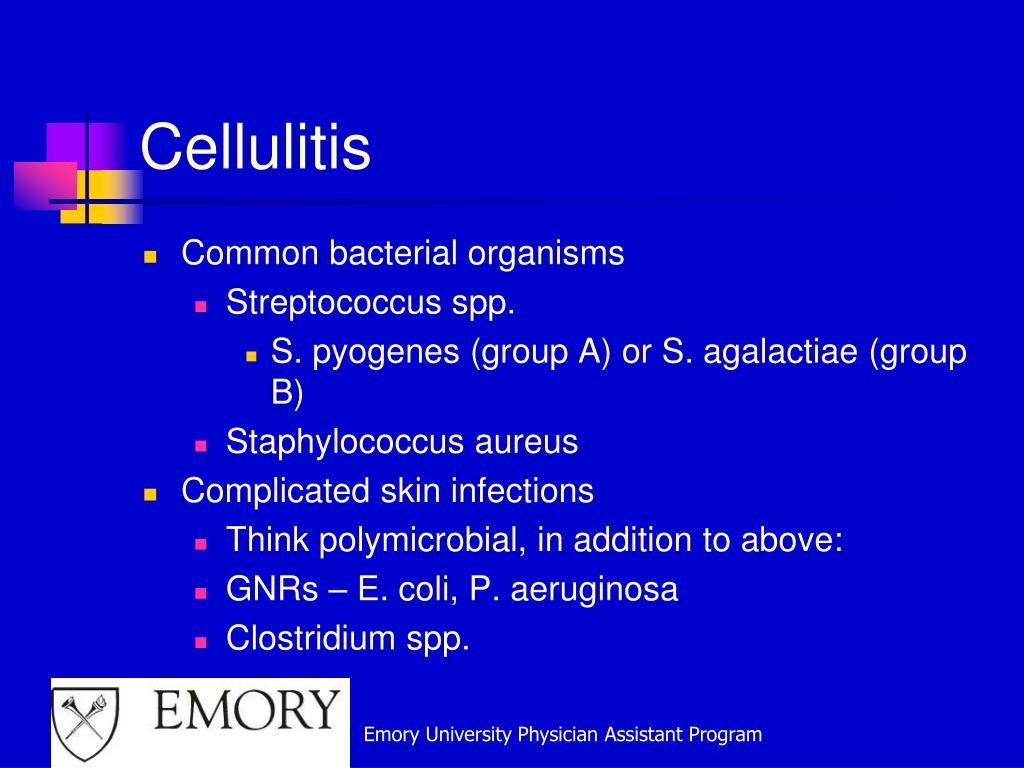 Cellulitis

- Common bacterial organisms
  - Streptococcus spp.
    - S. pyogenes (group A) or S. agalactiae (group B)
  - Staphylococcus aureus
- Complicated skin infections
  - Think polymicrobial, in addition to above:
  - GNRs – E. coli, P. aeruginosa
  - Clostridium spp.

EMORY

Emory University Physician Assistant Program